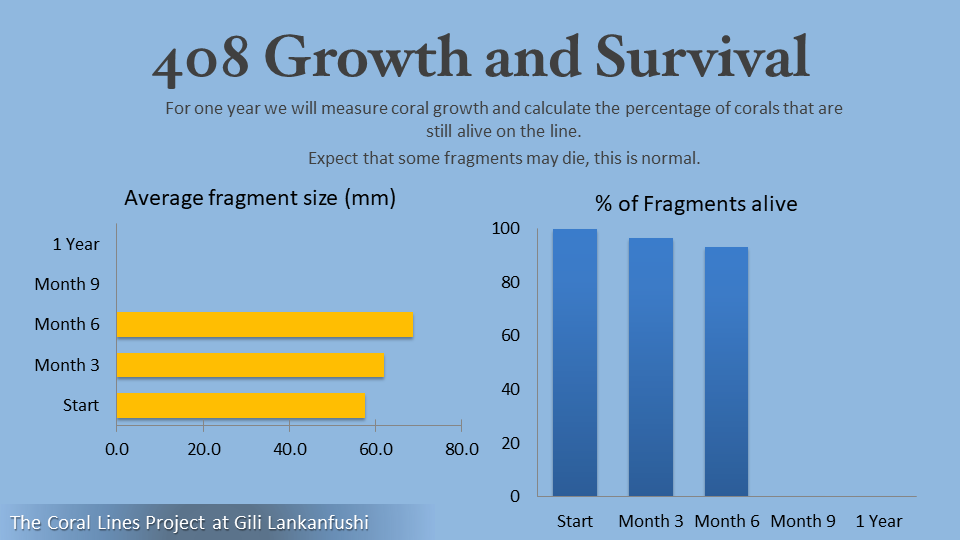 408 Growth and Survival

For one year we will measure coral growth and calculate the percentage of corals that are still alive on the line.

Expect that some fragments may die, this is normal.

Average fragment size (mm)

1 Year
Month 9
Month 6
Month 3
Start

0.0 20.0 40.0 60.0 80.0

% of Fragments alive

100
80
60
40
20
0

Start Month 3 Month 6 Month 9 1 Year

The Coral Lines Project at Gili Lankanfushi